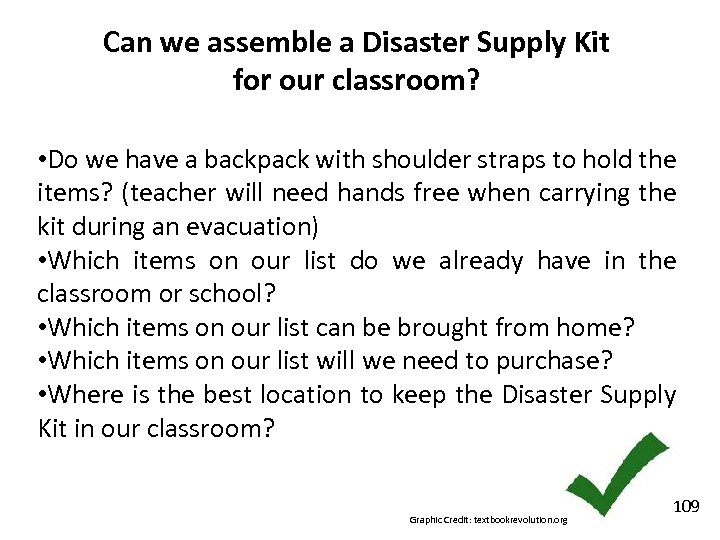 Can we assemble a Disaster Supply Kit for our classroom?

•Do we have a backpack with shoulder straps to hold the items? (teacher will need hands free when carrying the kit during an evacuation)
•Which items on our list do we already have in the classroom or school?
•Which items on our list can be brought from home?
•Which items on our list will we need to purchase?
•Where is the best location to keep the Disaster Supply Kit in our classroom?

Graphic Credit: textbookrevolution.org

109